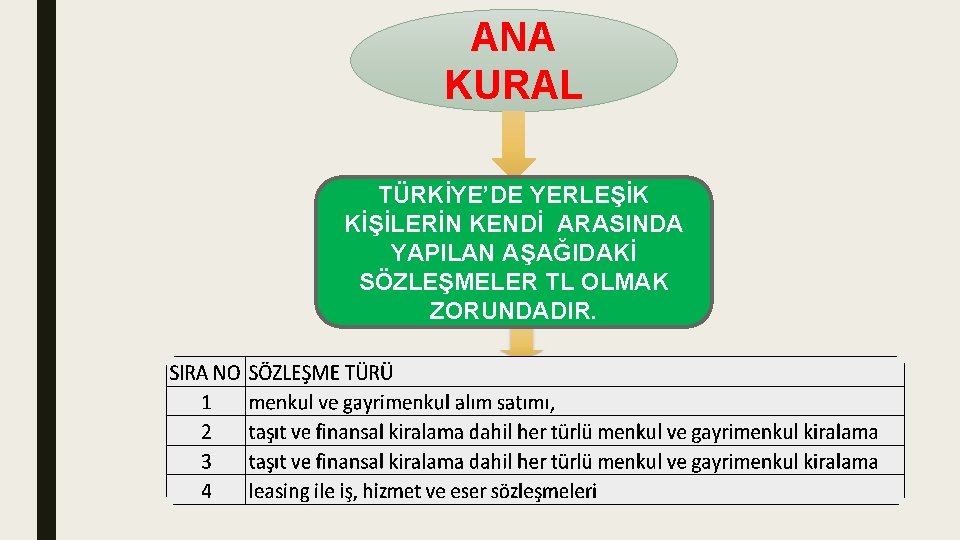 ANA KURAL

TÜRKİYE'DE YERLEŞİK KİŞİLERİN KENDİ ARASINDA YAPILAN AŞAĞIDAKİ SÖZLEŞMELER TL OLMAK ZORUNDADIR.

| SIRA NO | SÖZLEŞME TÜRÜ |
|---|---|
| 1 | menkul ve gayrimenkul alım satımı, |
| 2 | taşıt ve finansal kiralama dahil her türlü menkul ve gayrimenkul kiralama |
| 3 | taşıt ve finansal kiralama dahil her türlü menkul ve gayrimenkul kiralama |
| 4 | leasing ile iş, hizmet ve eser sözleşmeleri |